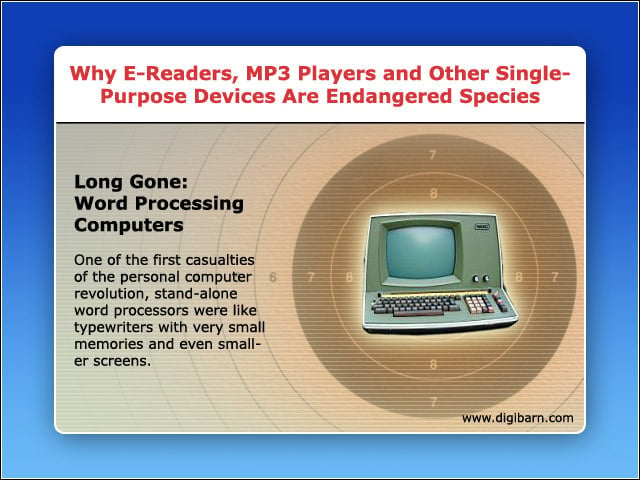 Why E-Readers, MP3 Players and Other Single-Purpose Devices Are Endangered Species

Long Gone: Word Processing Computers

One of the first casualties of the personal computer revolution, stand-alone word processors were like typewriters with very small memories and even smaller screens.

7
8
6 7 8 8 7
8
7

www.digibarn.com